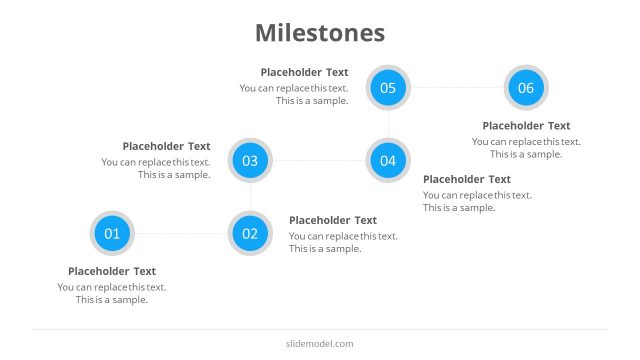 Milestones

Placeholder Text
You can replace this text.
This is a sample.

05

06

Placeholder Text
You can replace this text.
This is a sample.

Placeholder Text
You can replace this text.
This is a sample.

03

04

Placeholder Text
You can replace this text.
This is a sample.

01

02

Placeholder Text
You can replace this text.
This is a sample.

Placeholder Text
You can replace this text.
This is a sample.

slidemodel.com